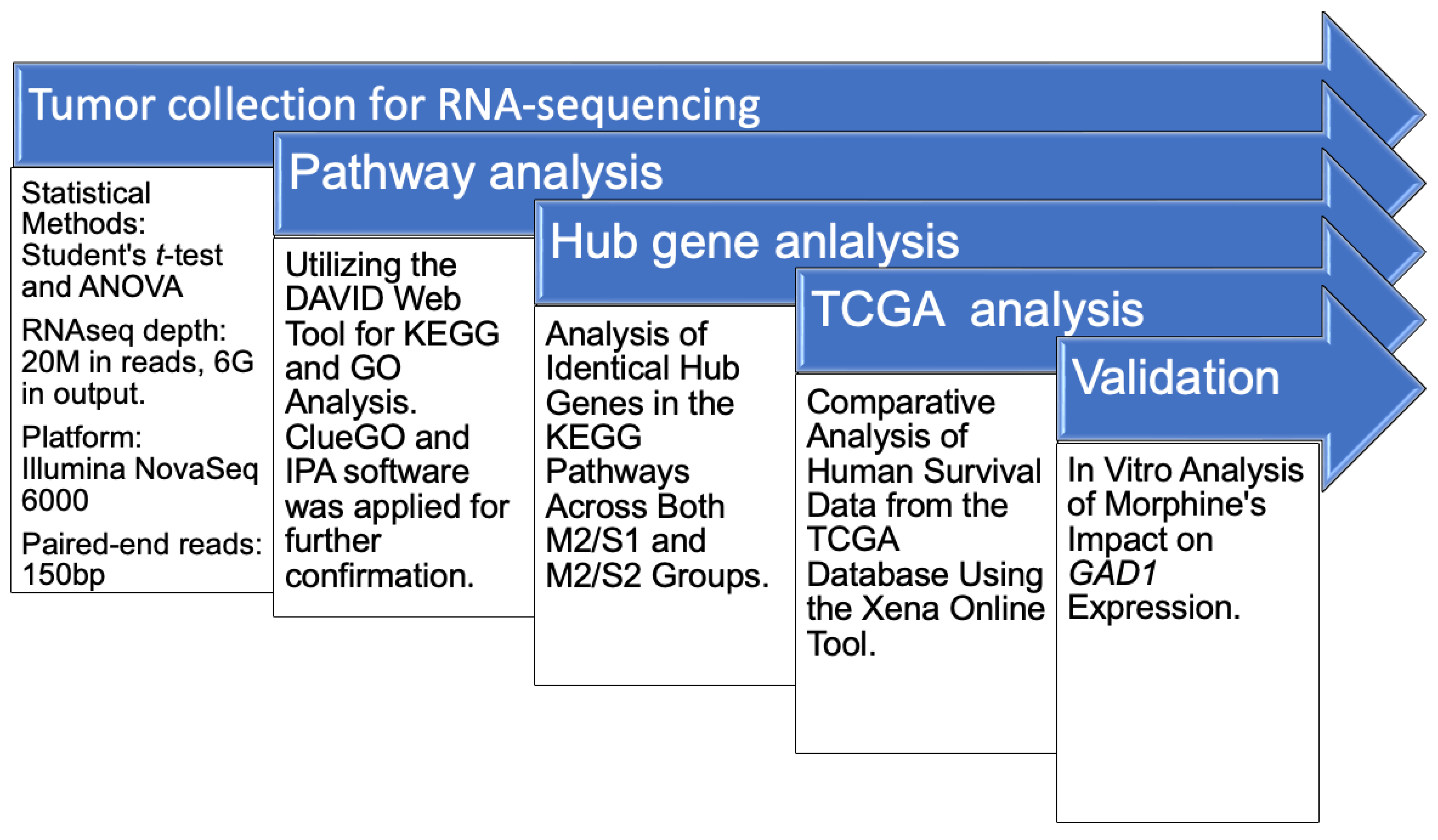 Tumor collection for RNA-sequencing

Statistical Methods: Student's t-test and ANOVA

RNAseq depth: 20M in reads, 6G in output.

Platform: Illumina NovaSeq 6000

Paired-end reads: 150bp

Pathway analysis

Utilizing the DAVID Web Tool for KEGG and GO Analysis. ClueGO and IPA software was applied for further confirmation.

Hub gene anlalysis

Analysis of Identical Hub Genes in the KEGG Pathways Across Both M2/S1 and M2/S2 Groups.

TCGA analysis

Comparative Analysis of Human Survival Data from the TCGA Database Using the Xena Online Tool.

Validation

In Vitro Analysis of Morphine's Impact on GAD1 Expression.